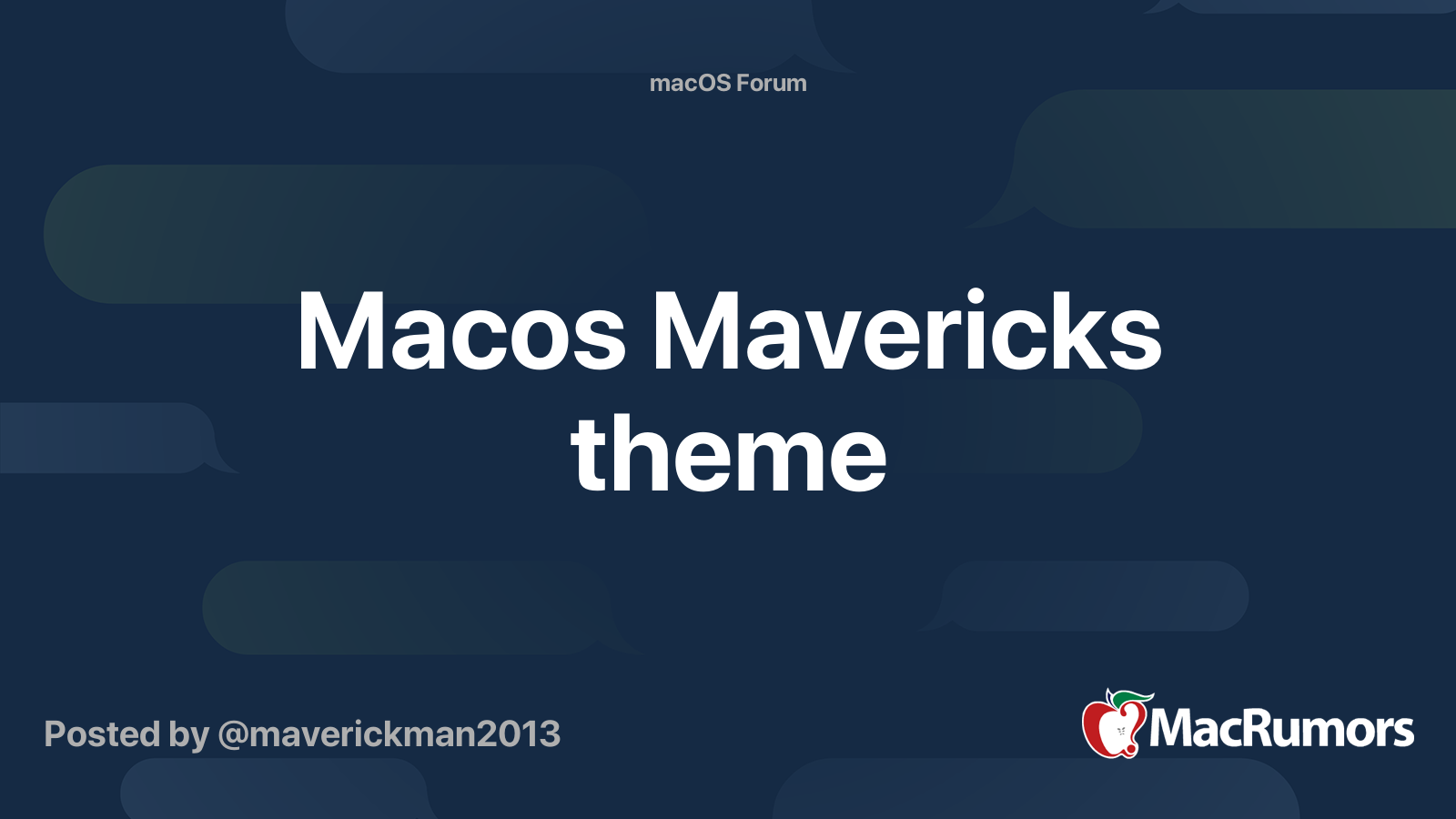 macOS Forum

Macos Mavericks theme

Posted by @maverickman2013

MacRumors